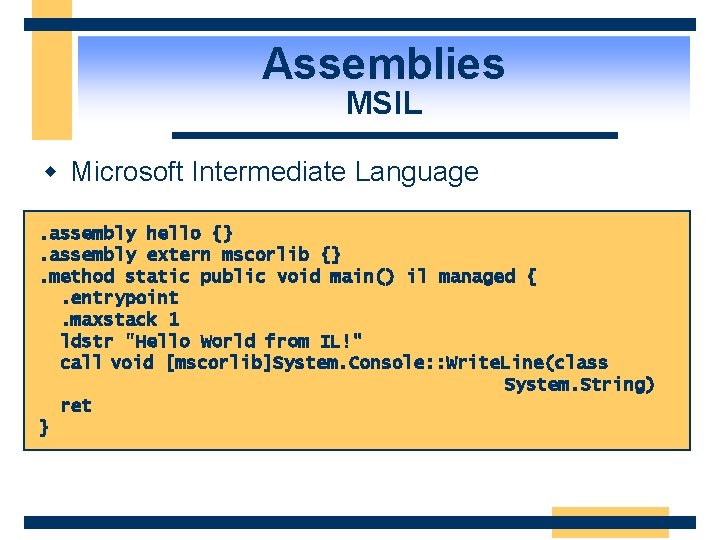 Assemblies
MSIL

Microsoft Intermediate Language

.assembly hello {}
.assembly extern mscorlib {}
.method static public void main() il managed {
.entrypoint
.maxstack 1
ldstr "Hello World from IL!"
call void [mscorlib]System.Console::WriteLine(class System.String)
ret
}